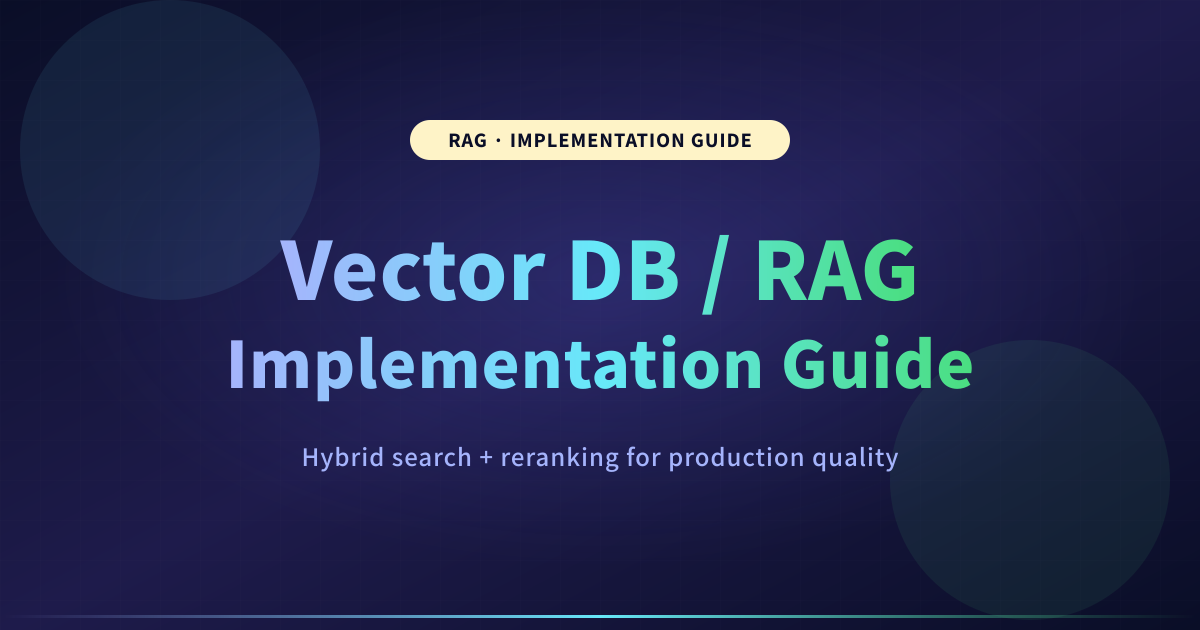 RAG · IMPLEMENTATION GUIDE

Vector DB / RAG
Implementation Guide

Hybrid search + reranking for production quality